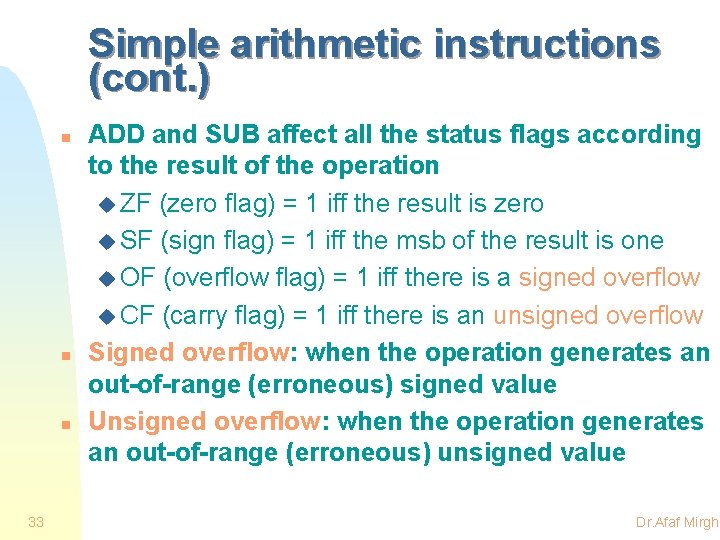 Simple arithmetic instructions (cont.)

ADD and SUB affect all the status flags according to the result of the operation

ZF (zero flag) = 1 iff the result is zero

SF (sign flag) = 1 iff the msb of the result is one

OF (overflow flag) = 1 iff there is a signed overflow

CF (carry flag) = 1 iff there is an unsigned overflow

Signed overflow: when the operation generates an out-of-range (erroneous) signed value

Unsigned overflow: when the operation generates an out-of-range (erroneous) unsigned value

33

Dr.Afaf Mirgh